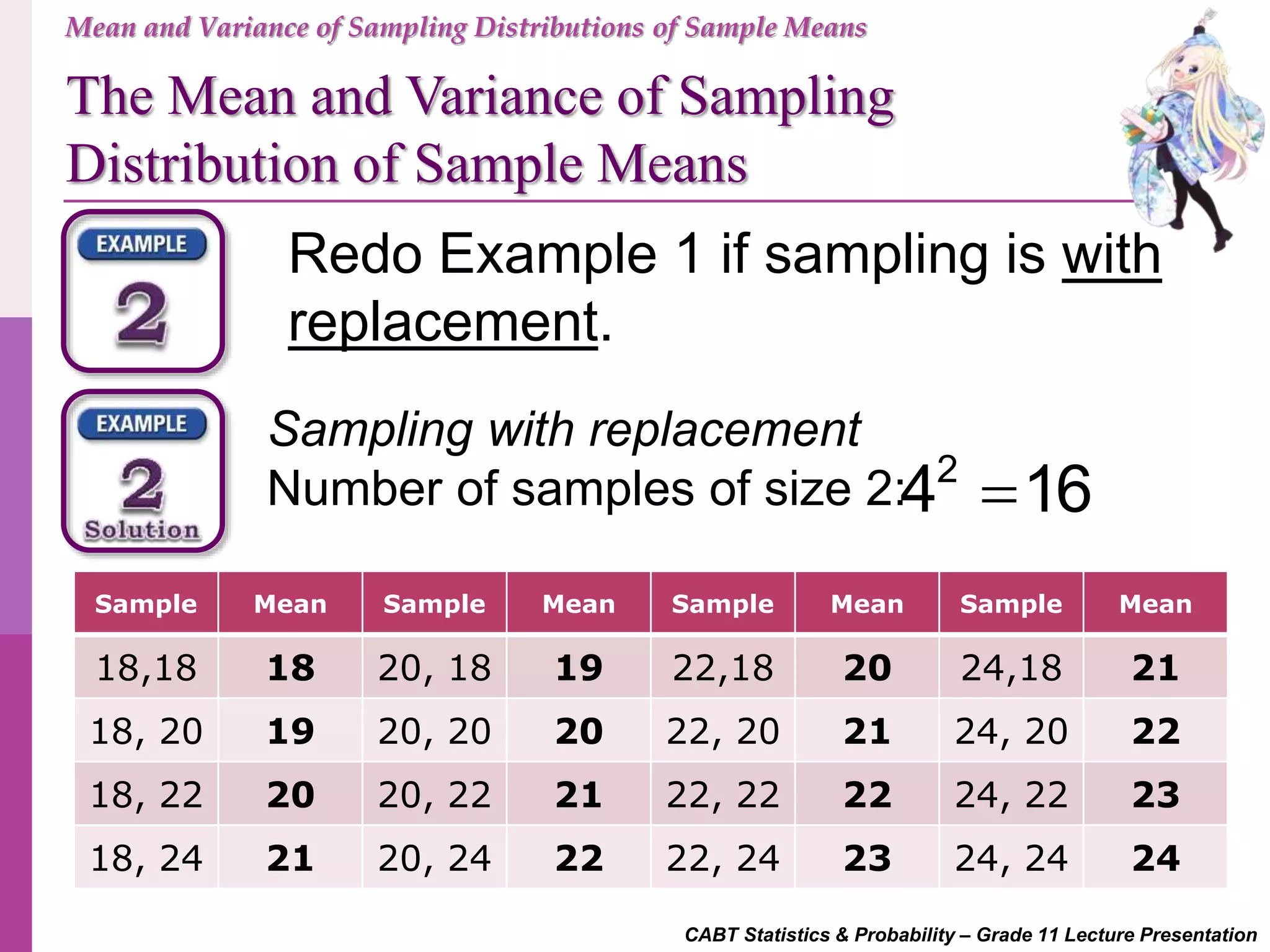 Mean and Variance of Sampling Distributions of Sample Means

The Mean and Variance of Sampling Distribution of Sample Means

EXAMPLE 2

Redo Example 1 if sampling is with replacement.

EXAMPLE 2 Solution

Sampling with replacement

Number of samples of size 2: $4^2 = 16$

| Sample | Mean | Sample | Mean | Sample | Mean | Sample | Mean |
|---|---|---|---|---|---|---|---|
| 18,18 | 18 | 20, 18 | 19 | 22,18 | 20 | 24,18 | 21 |
| 18, 20 | 19 | 20, 20 | 20 | 22, 20 | 21 | 24, 20 | 22 |
| 18, 22 | 20 | 20, 22 | 21 | 22, 22 | 22 | 24, 22 | 23 |
| 18, 24 | 21 | 20, 24 | 22 | 22, 24 | 23 | 24, 24 | 24 |

CABT Statistics & Probability – Grade 11 Lecture Presentation